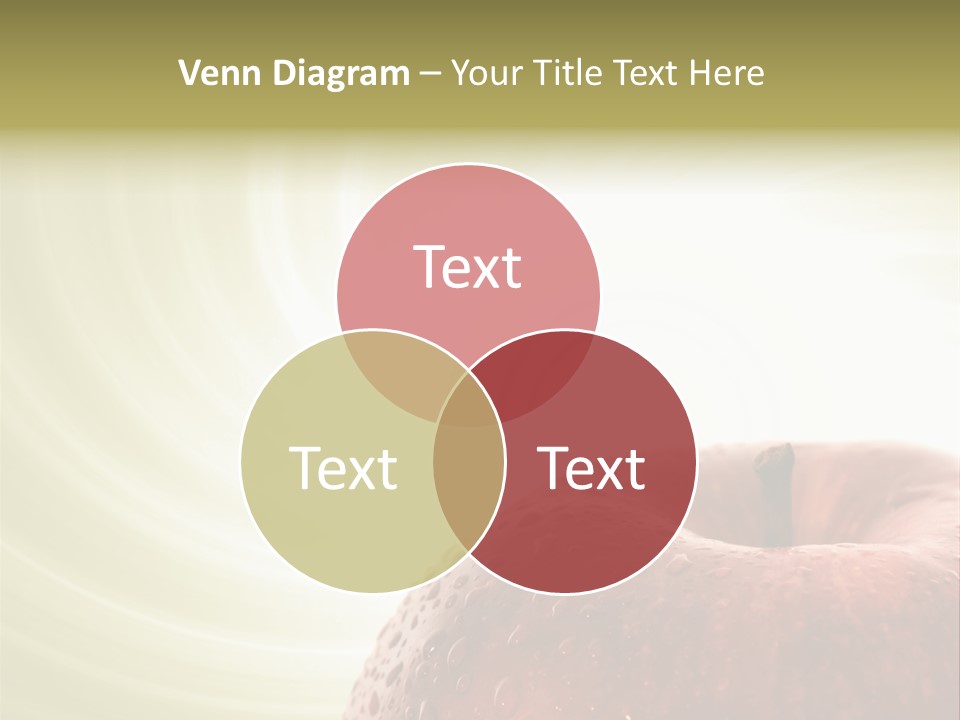 Venn Diagram – Your Title Text Here

Text

Text

Text